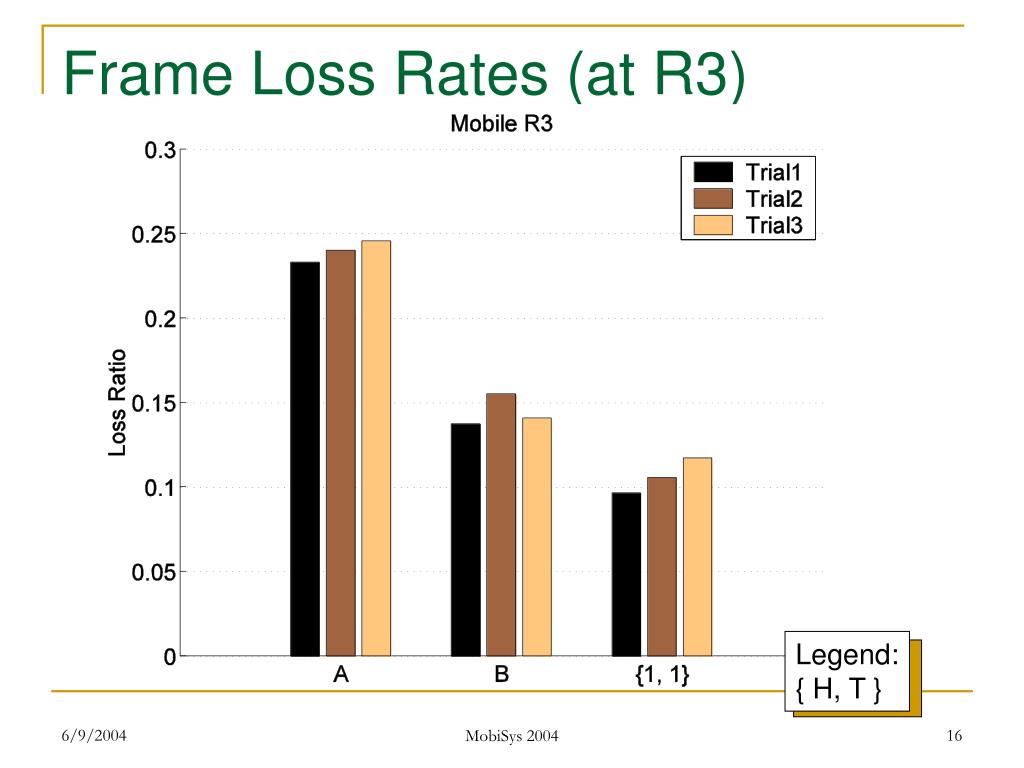 Frame Loss Rates (at R3)

Mobile R3

Trial1
Trial2
Trial3

Loss Ratio

0.3
0.25
0.2
0.15
0.1
0.05
0

A
B
{1, 1}

Legend:
{ H, T }

6/9/2004
MobiSys 2004
16